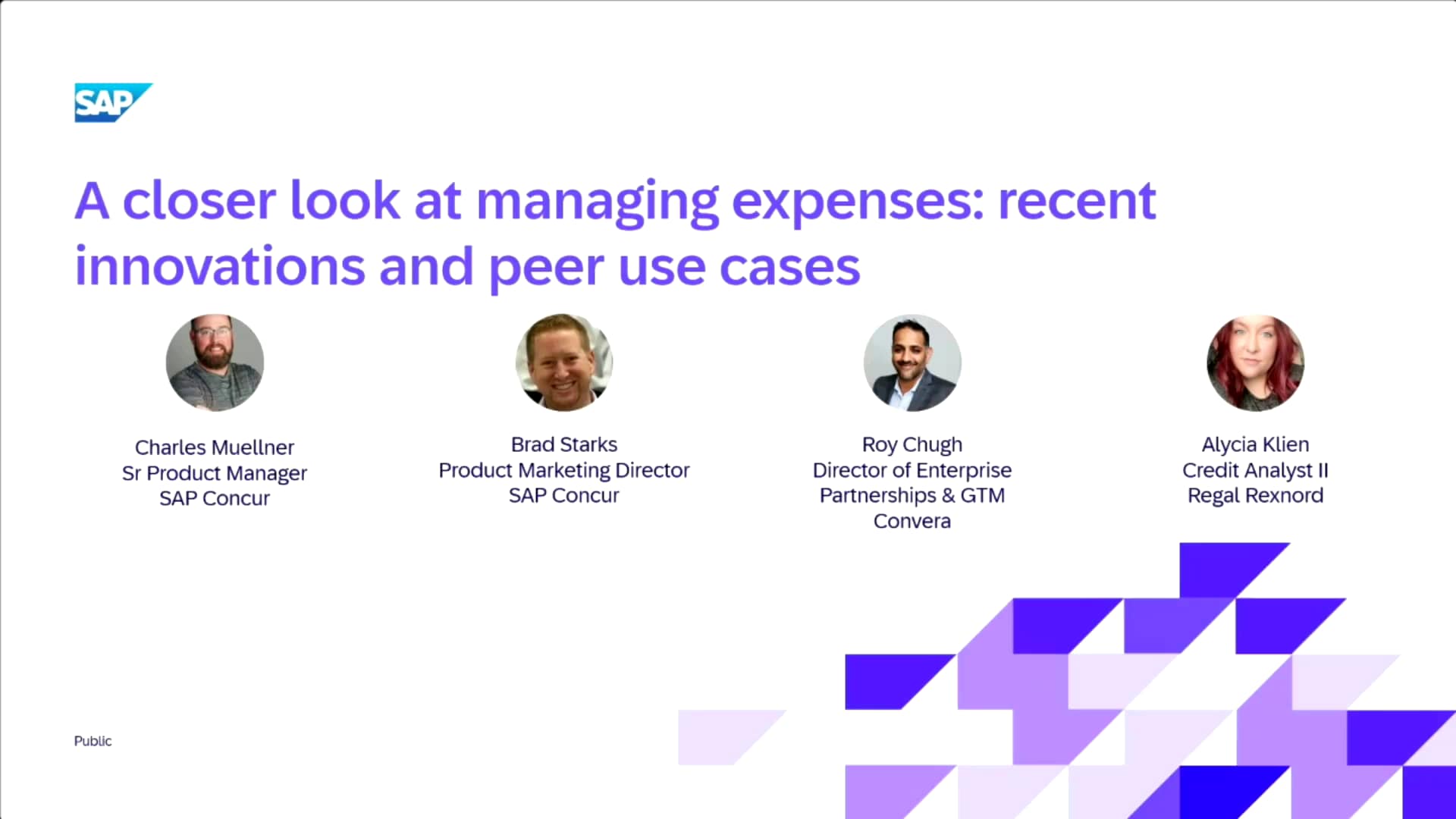 SAP

A closer look at managing expenses: recent innovations and peer use cases

Charles Muellner
Sr Product Manager
SAP Concur

Brad Starks
Product Marketing Director
SAP Concur

Roy Chugh
Director of Enterprise Partnerships & GTM
Convera

Alycia Klien
Credit Analyst II
Regal Rexnord

Public